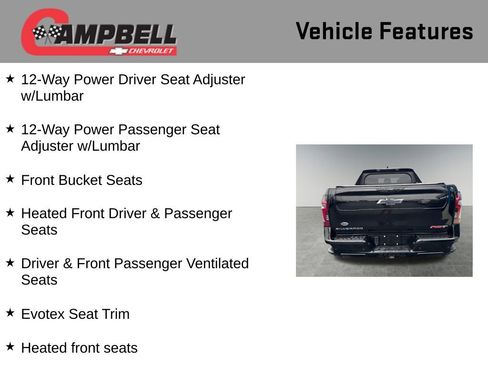 CAMPBELL
CHEVROLET

Vehicle Features

★ 12-Way Power Driver Seat Adjuster w/Lumbar

★ 12-Way Power Passenger Seat Adjuster w/Lumbar

★ Front Bucket Seats

★ Heated Front Driver & Passenger Seats

★ Driver & Front Passenger Ventilated Seats

★ Evotex Seat Trim

★ Heated front seats